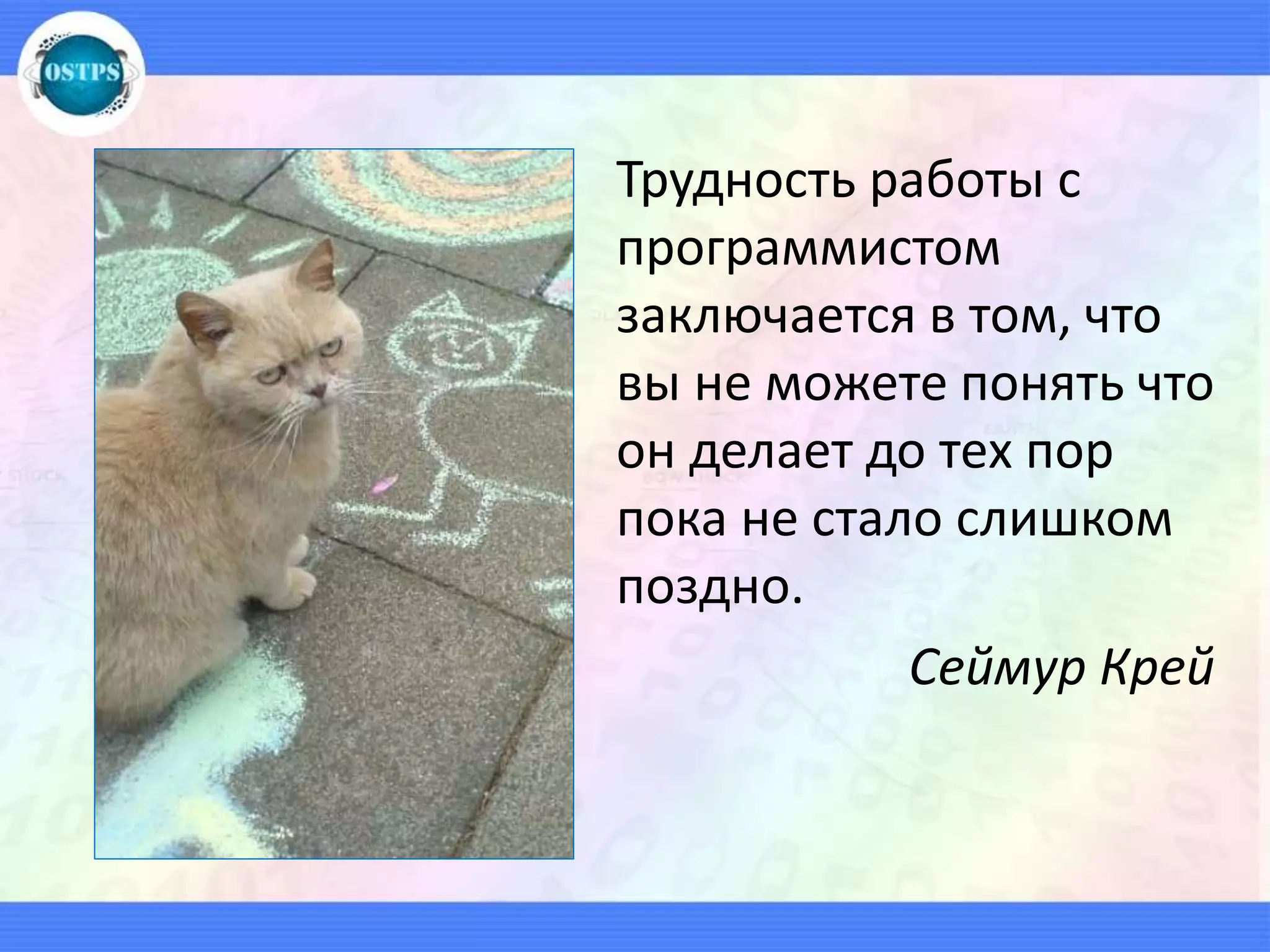 OSTPS

Трудность работы с программистом заключается в том, что вы не можете понять что он делает до тех пор пока не стало слишком поздно.

Сеймур Крей